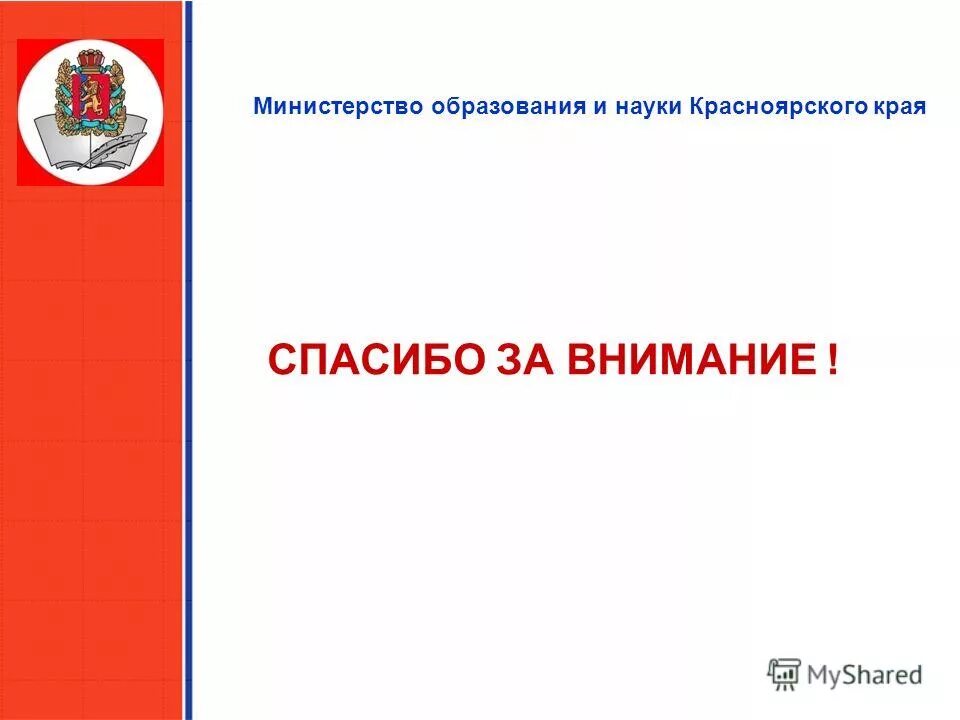 Министерство образования и науки Красноярского края

СПАСИБО ЗА ВНИМАНИЕ !

MyShared